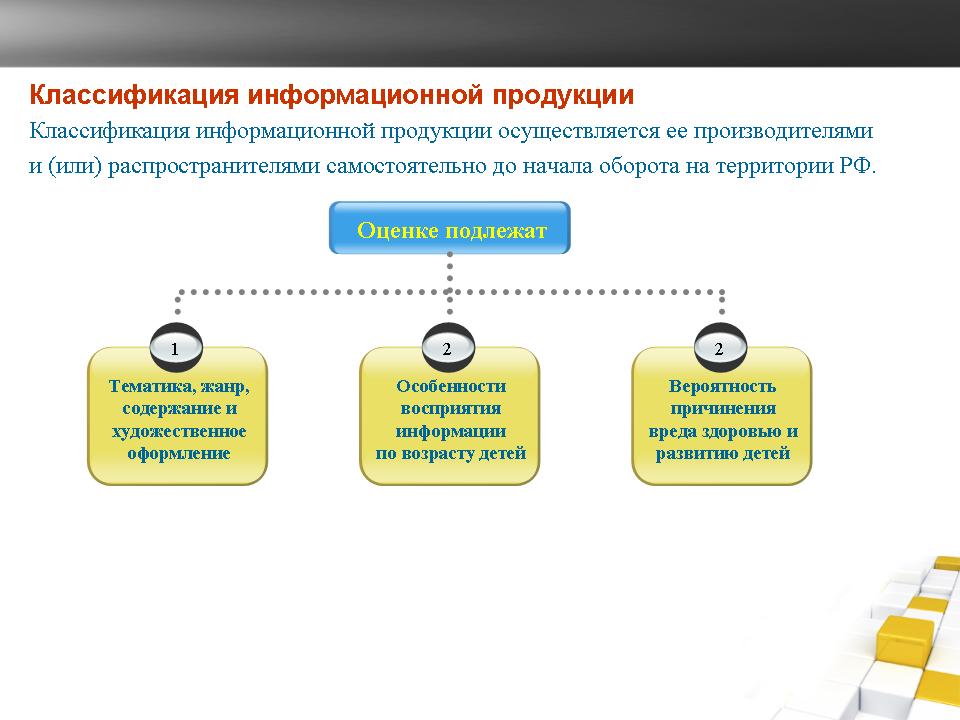 Классификация информационной продукции

Классификация информационной продукции осуществляется ее производителями и (или) распространителями самостоятельно до начала оборота на территории РФ.

Оценке подлежат

1
Тематика, жанр, содержание и художественное оформление

2
Особенности восприятия информации по возрасту детей

2
Вероятность причинения вреда здоровью и развитию детей